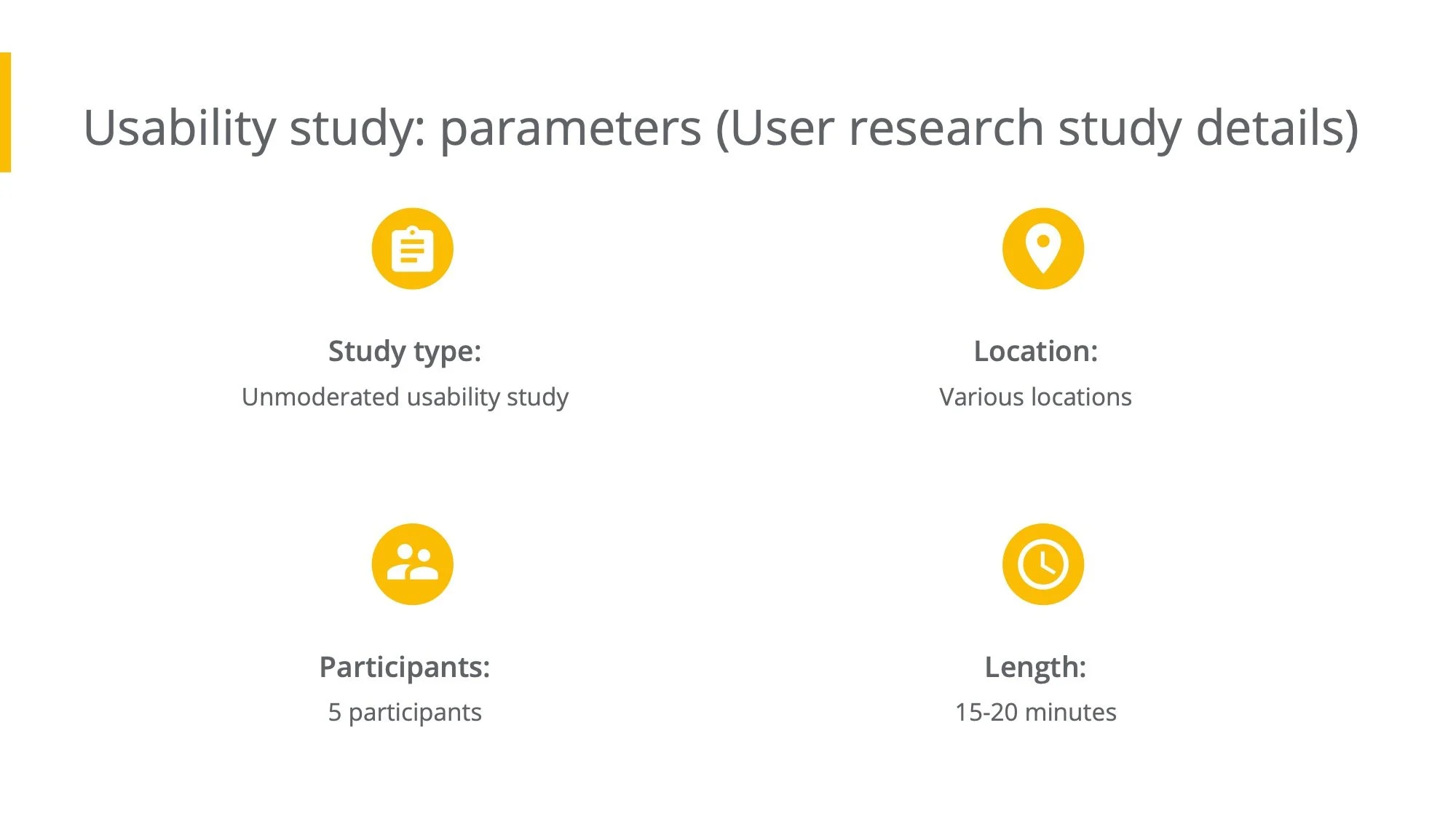 Usability study: parameters (User research study details)

Study type:
Unmoderated usability study

Location:
Various locations

Participants:
5 participants

Length:
15-20 minutes